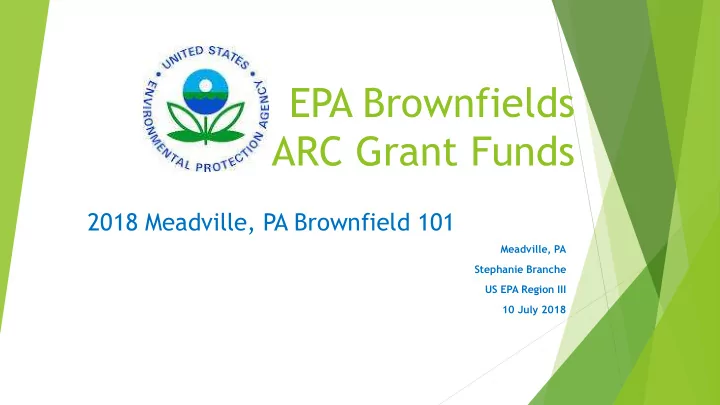 UNITED STATES ENVIRONMENTAL PROTECTION AGENCY

EPA Brownfields ARC Grant Funds

2018 Meadville, PA Brownfield 101

Meadville, PA

Stephanie Branche

US EPA Region III

10 July 2018